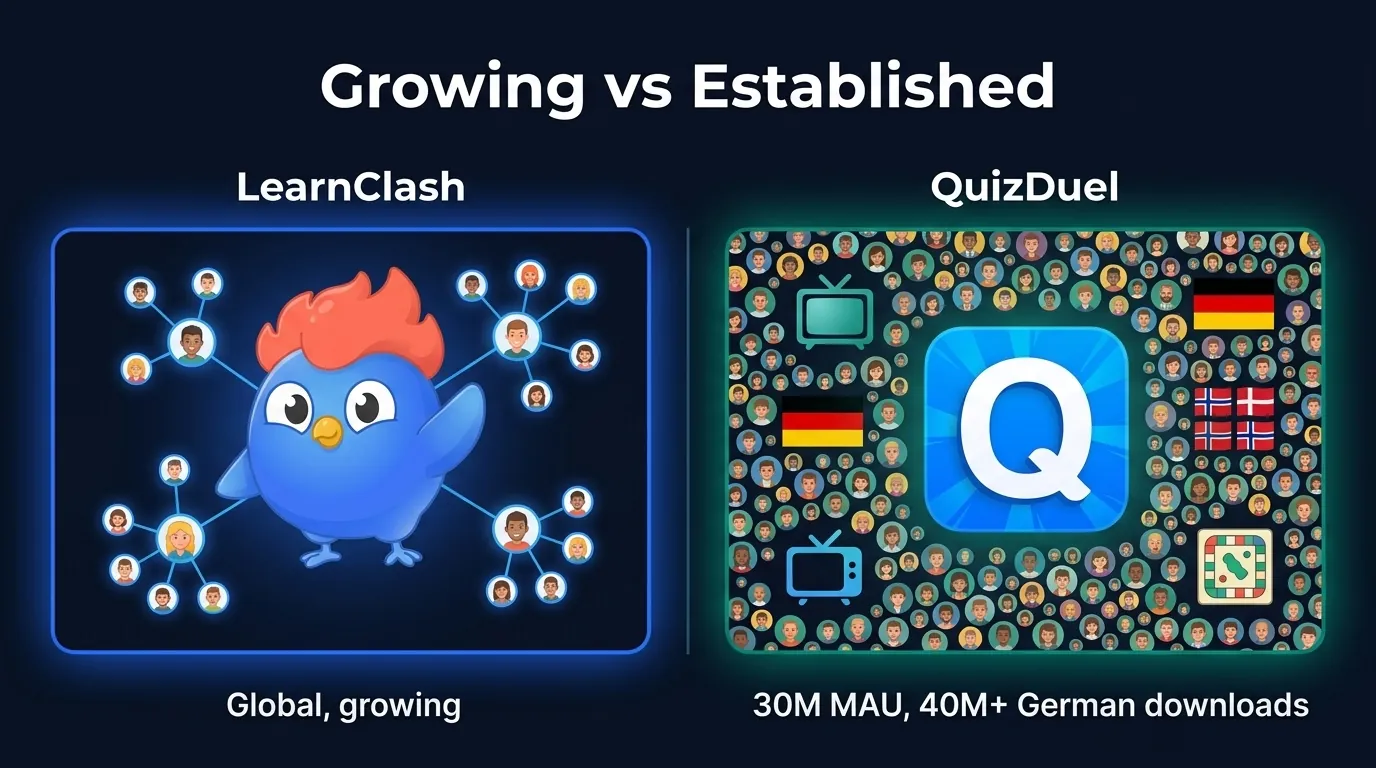 Growing vs Established

LearnClash

Global, growing

QuizDuel

Q

30M MAU, 40M+ German downloads